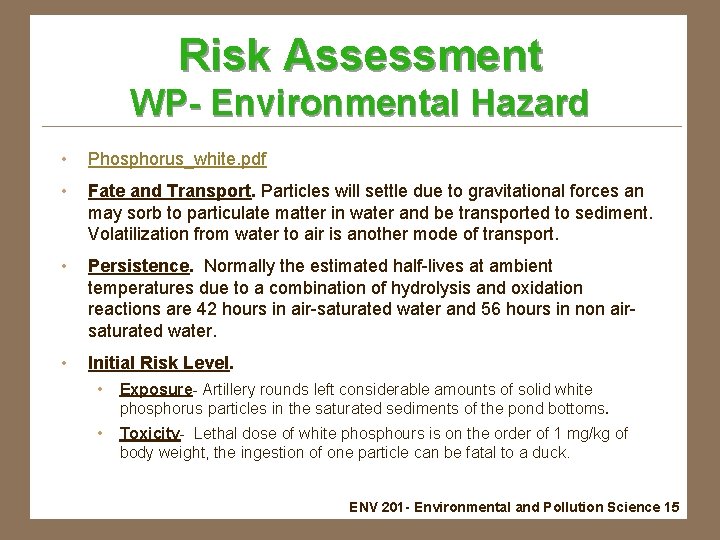 Risk Assessment
WP- Environmental Hazard

• Phosphorus_white.pdf

• Fate and Transport. Particles will settle due to gravitational forces an may sorb to particulate matter in water and be transported to sediment. Volatilization from water to air is another mode of transport.

• Persistence. Normally the estimated half-lives at ambient temperatures due to a combination of hydrolysis and oxidation reactions are 42 hours in air-saturated water and 56 hours in non air-saturated water.

• Initial Risk Level.

• Exposure- Artillery rounds left considerable amounts of solid white phosphorus particles in the saturated sediments of the pond bottoms.

• Toxicity- Lethal dose of white phosphours is on the order of 1 mg/kg of body weight, the ingestion of one particle can be fatal to a duck.

ENV 201- Environmental and Pollution Science 15